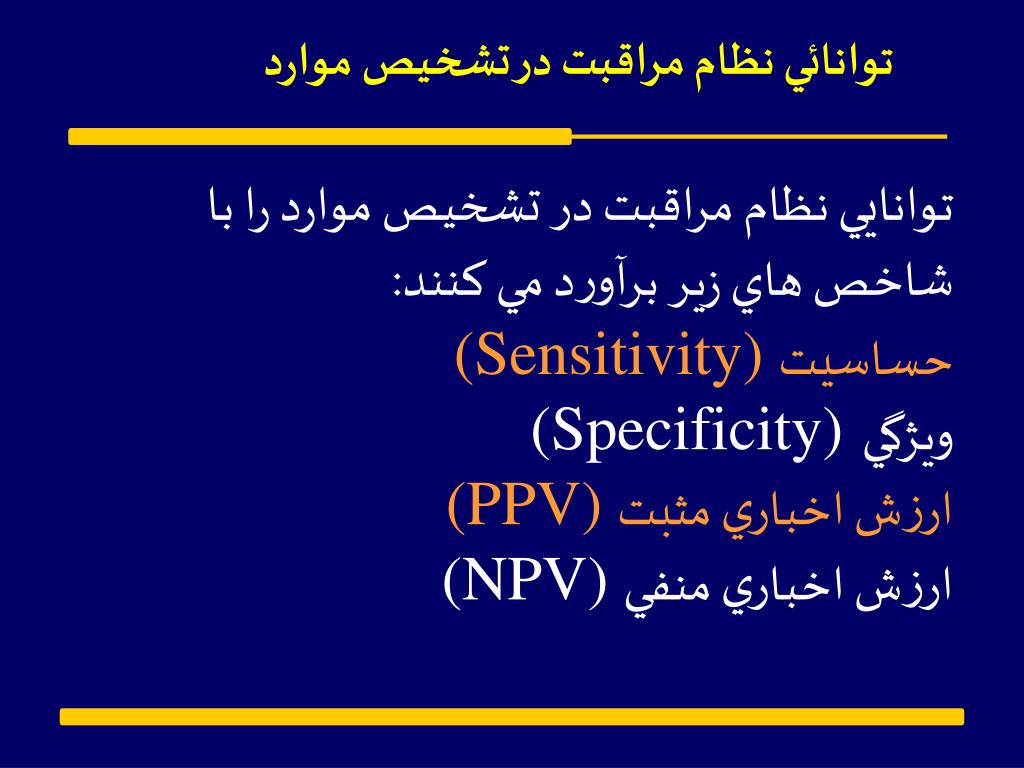 توانائي نظام مراقبت درتشخيص موارد

توانايي نظام مراقبت در تشخيص موارد را با شاخص هاي زير برآورد مي كنند:

حساسيت (Sensitivity)

ويژگي (Specificity)

ارزش اخباري مثبت (PPV)

ارزش اخباري منفي (NPV)